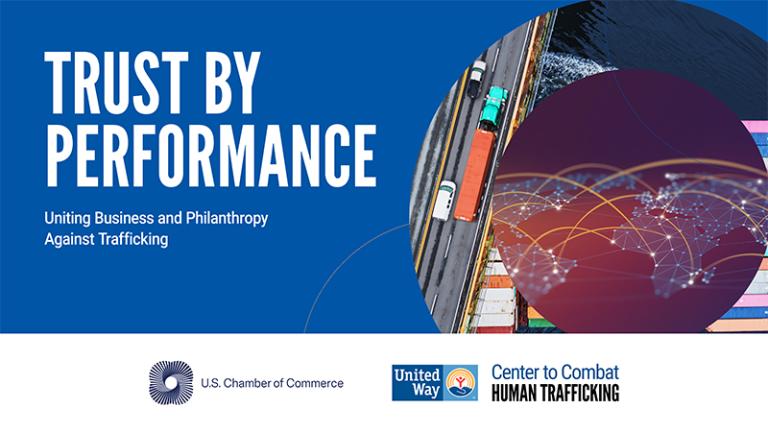 TRUST BY PERFORMANCE

Uniting Business and Philanthropy Against Trafficking

U.S. Chamber of Commerce

United Way

Center to Combat HUMAN TRAFFICKING